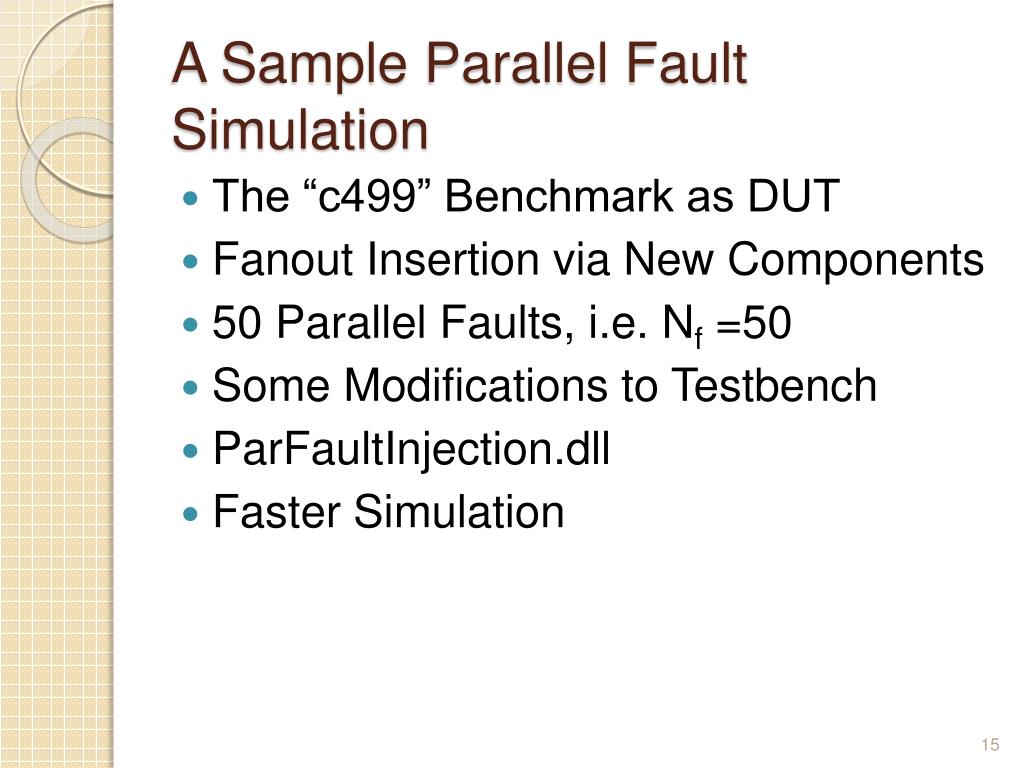 A Sample Parallel Fault Simulation

- The “c499” Benchmark as DUT
- Fanout Insertion via New Components
- 50 Parallel Faults, i.e. $N_f$ =50
- Some Modifications to Testbench
- ParFaultInjection.dll
- Faster Simulation

15